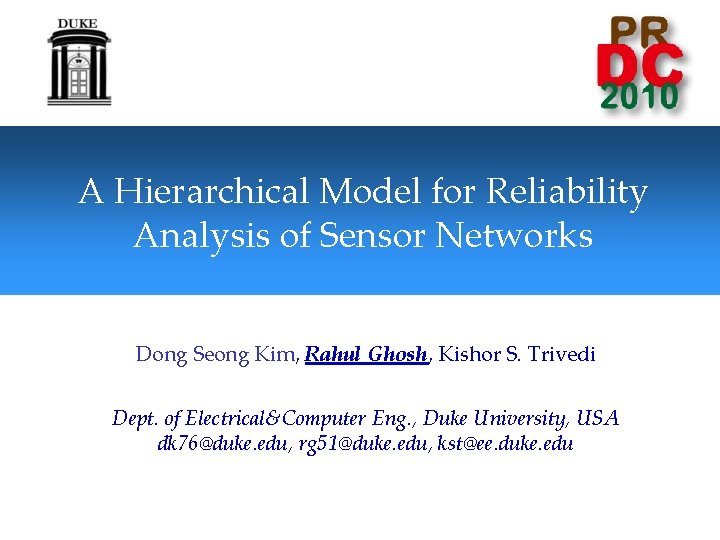 DUKE

PR
DC
2010

A Hierarchical Model for Reliability Analysis of Sensor Networks

Dong Seong Kim, Rahul Ghosh, Kishor S. Trivedi

Dept. of Electrical&Computer Eng., Duke University, USA
dk76@duke.edu, rg51@duke.edu, kst@ee.duke.edu